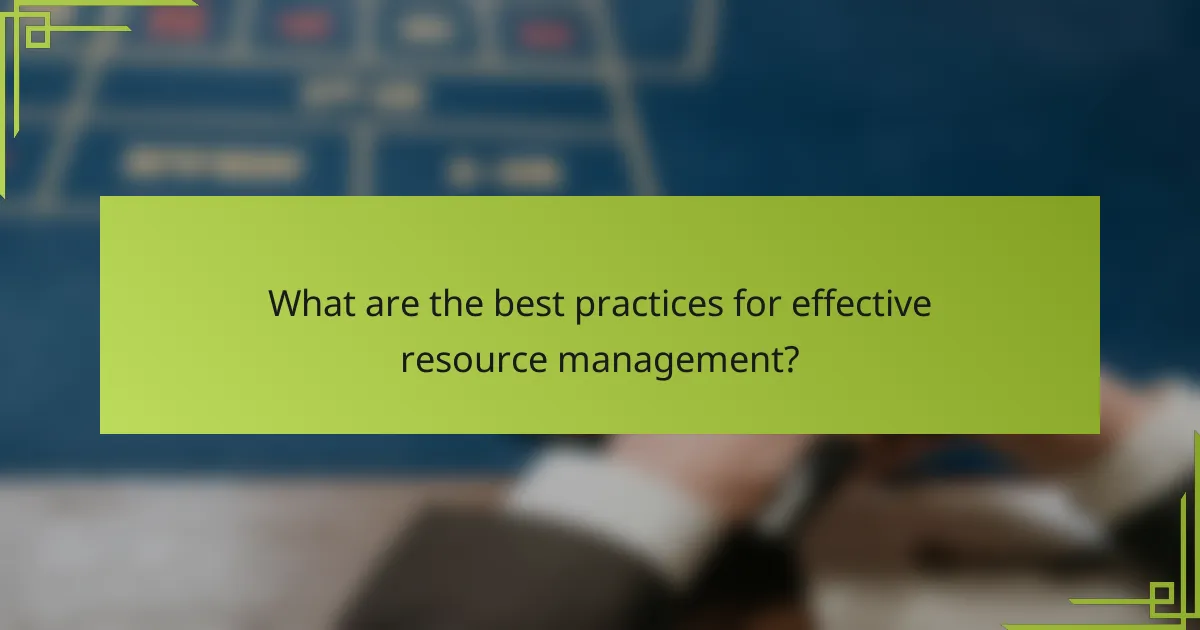 What are the best practices for effective resource management?